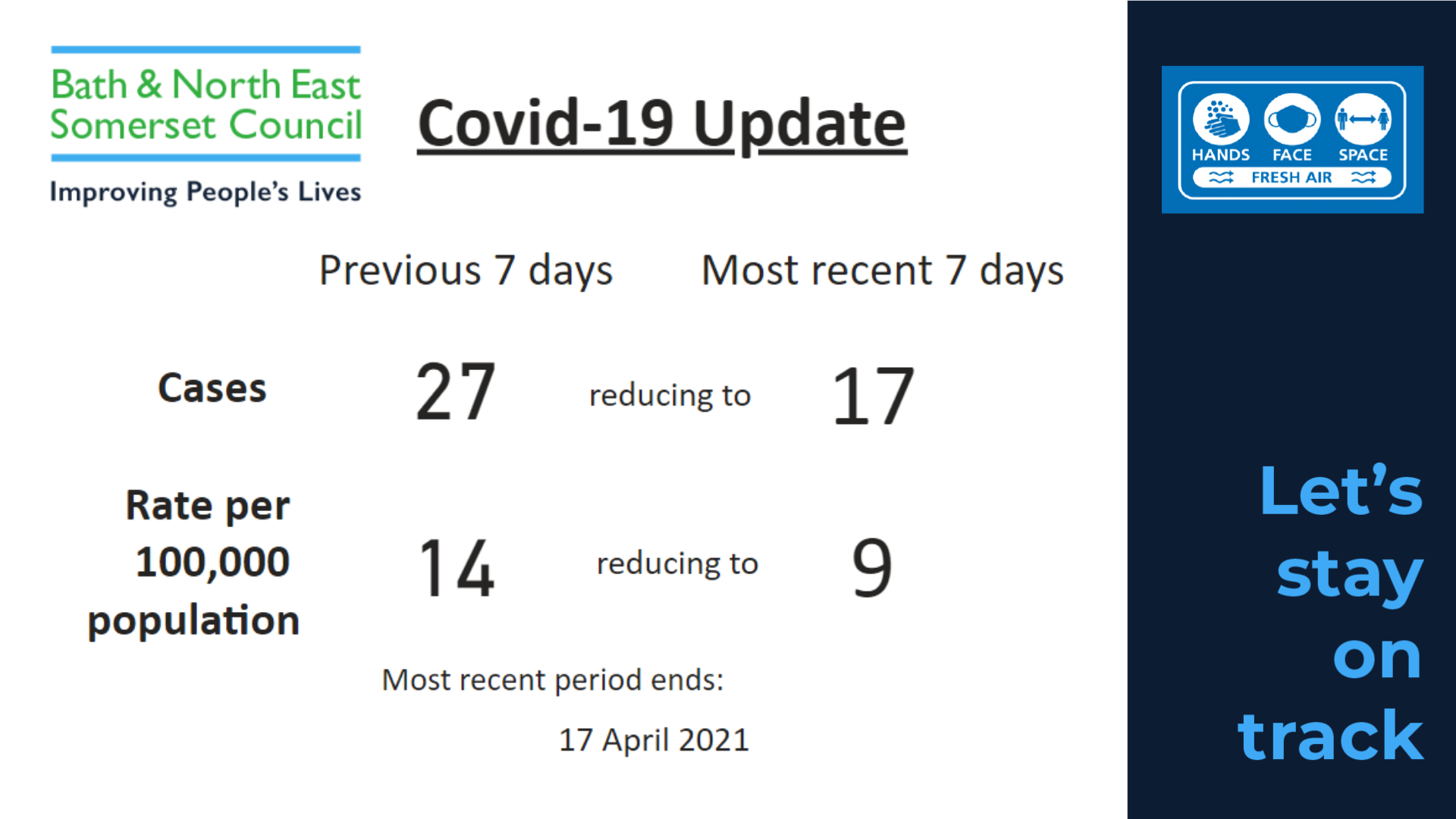 Bath & North East Somerset Council

Improving People's Lives

Covid-19 Update

HANDS FACE SPACE

FRESH AIR

| | Previous 7 days | | Most recent 7 days |
|---|---|---|---|
| Cases | 27 | reducing to | 17 |
| Rate per 100,000 population | 14 | reducing to | 9 |

Most recent period ends:

17 April 2021

Let's stay on track